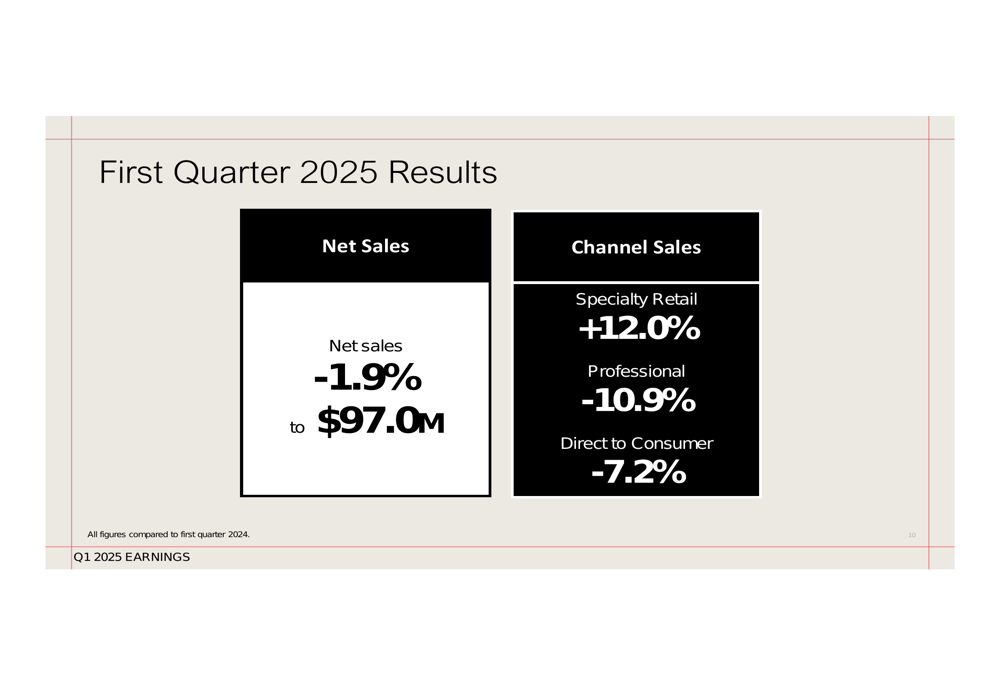 First Quarter 2025 Results

Net Sales

Net sales
-1.9%
to $97.0M

Channel Sales

Specialty Retail
+12.0%

Professional
-10.9%

Direct to Consumer
-7.2%

All figures compared to first quarter 2024.

10

Q1 2025 EARNINGS